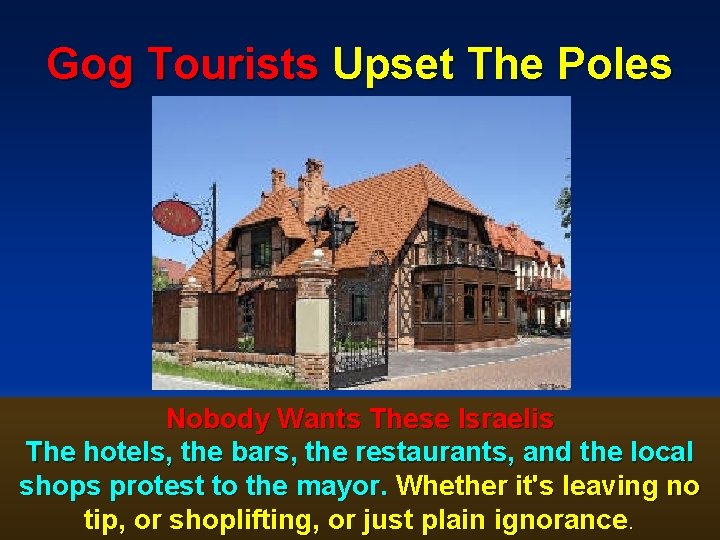 Gog Tourists Upset The Poles

Nobody Wants These Israelis
The hotels, the bars, the restaurants, and the local shops protest to the mayor. Whether it's leaving no tip, or shoplifting, or just plain ignorance.